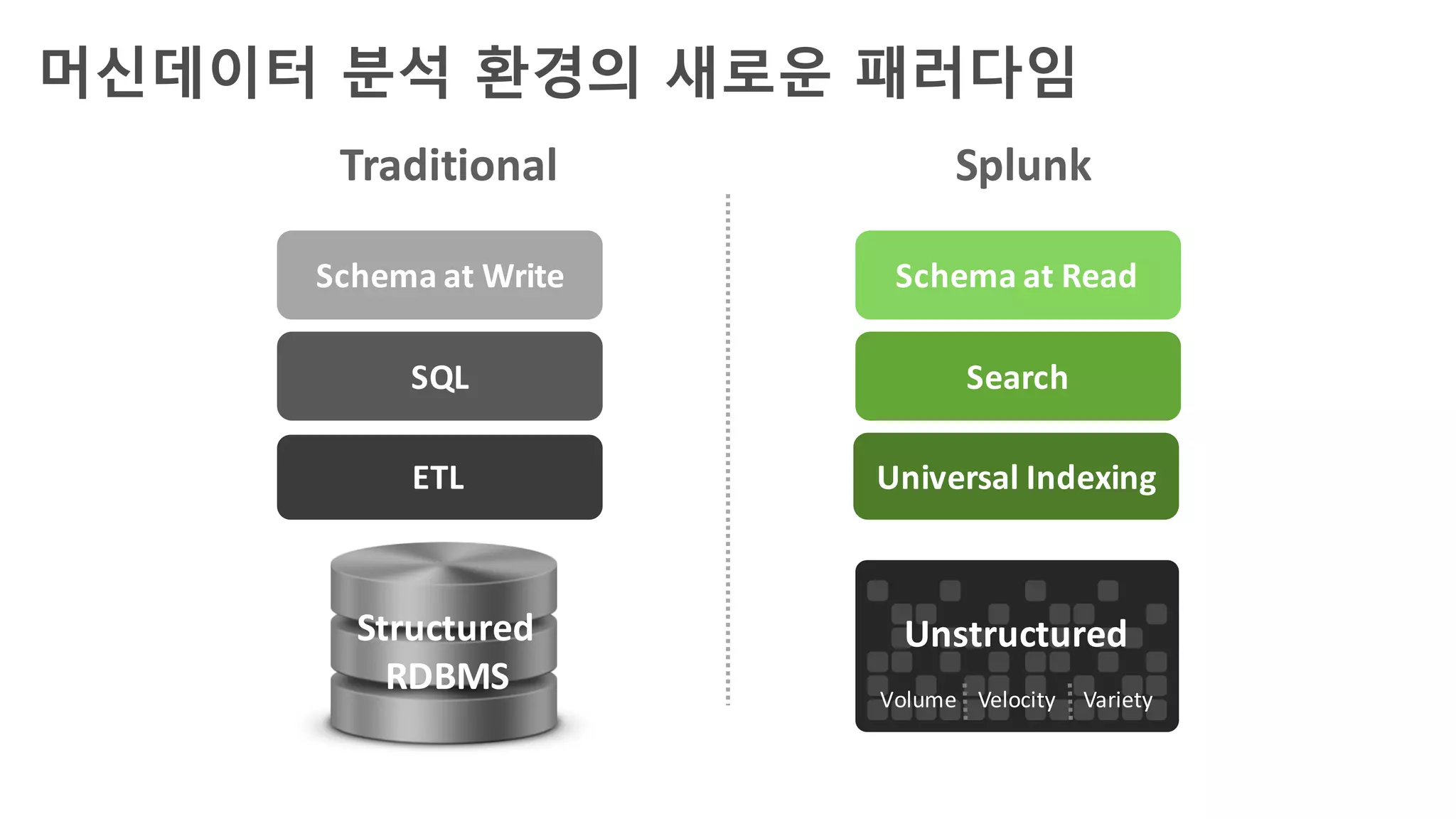 머신데이터 분석 환경의 새로운 패러다임

Traditional

Schema at Write

SQL

ETL

Structured RDBMS

Splunk

Schema at Read

Search

Universal Indexing

Unstructured

Volume Velocity Variety